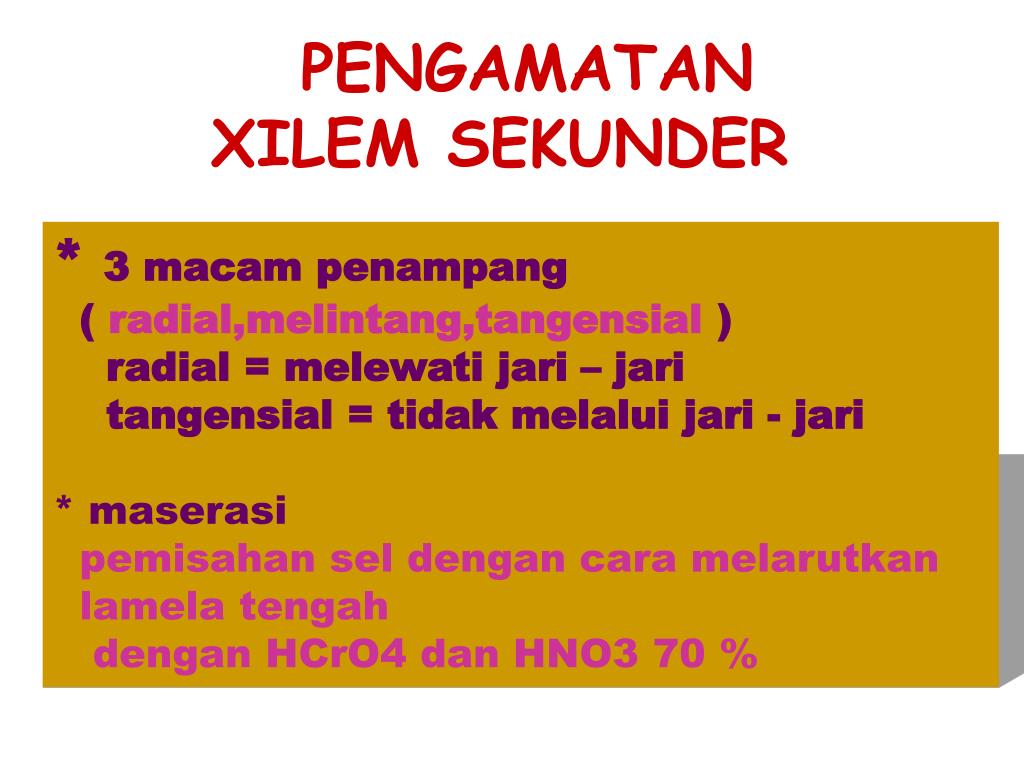 PENGAMATAN
XILEM SEKUNDER

* 3 macam penampang
( radial,melintang,tangensial )
radial = melewati jari – jari
tangensial = tidak melalui jari - jari

* maserasi
pemisahan sel dengan cara melarutkan lamela tengah
dengan HCrO4 dan HNO3 70 %